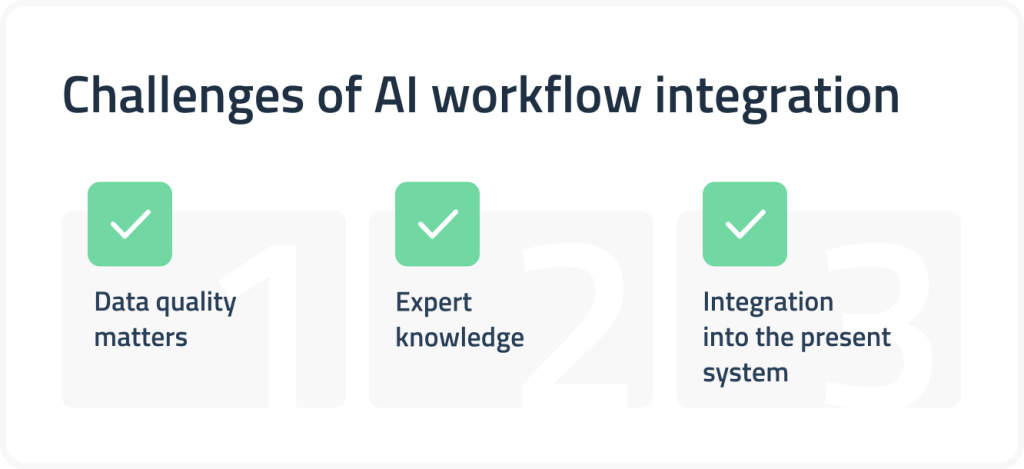 Challenges of AI workflow integration

1

Data quality matters

2

Expert knowledge

3

Integration into the present system